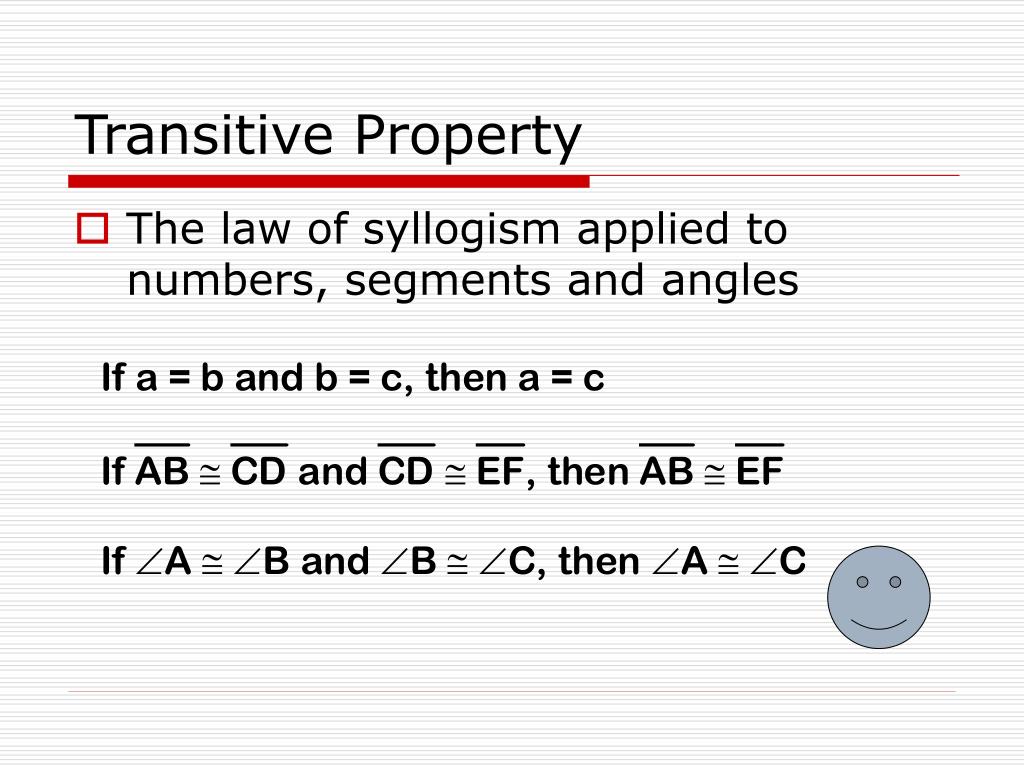 Transitive Property

The law of syllogism applied to numbers, segments and angles

If a = b and b = c, then a = c

If $\overline{AB} \cong \overline{CD}$ and $\overline{CD} \cong \overline{EF}$, then $\overline{AB} \cong \overline{EF}$

If $\angle A \cong \angle B$ and $\angle B \cong \angle C$, then $\angle A \cong \angle C$